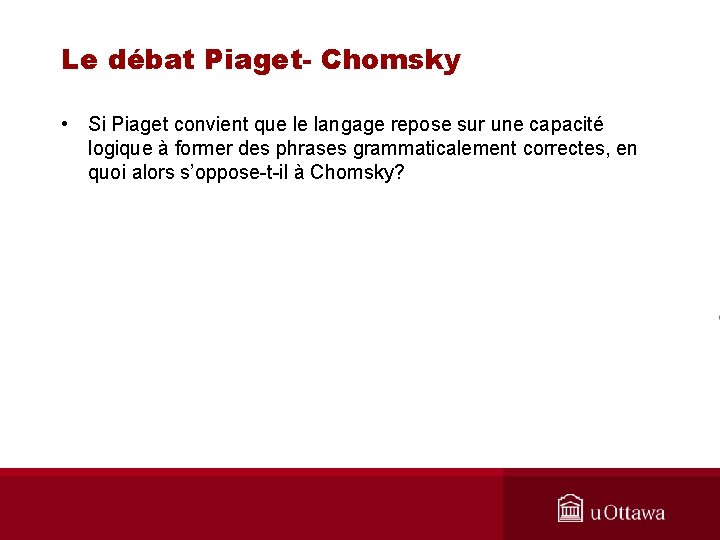 Le débat Piaget- Chomsky

• Si Piaget convient que le langage repose sur une capacité logique à former des phrases grammaticalement correctes, en quoi alors s'oppose-t-il à Chomsky?

uOttawa